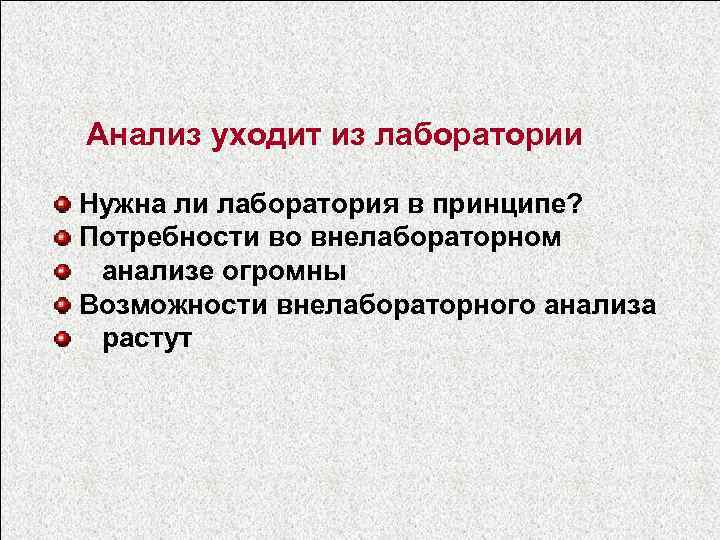 Анализ уходит из лаборатории

Нужна ли лаборатория в принципе?
Потребности во внелабораторном
анализе огромны
Возможности внелабораторного анализа
растут